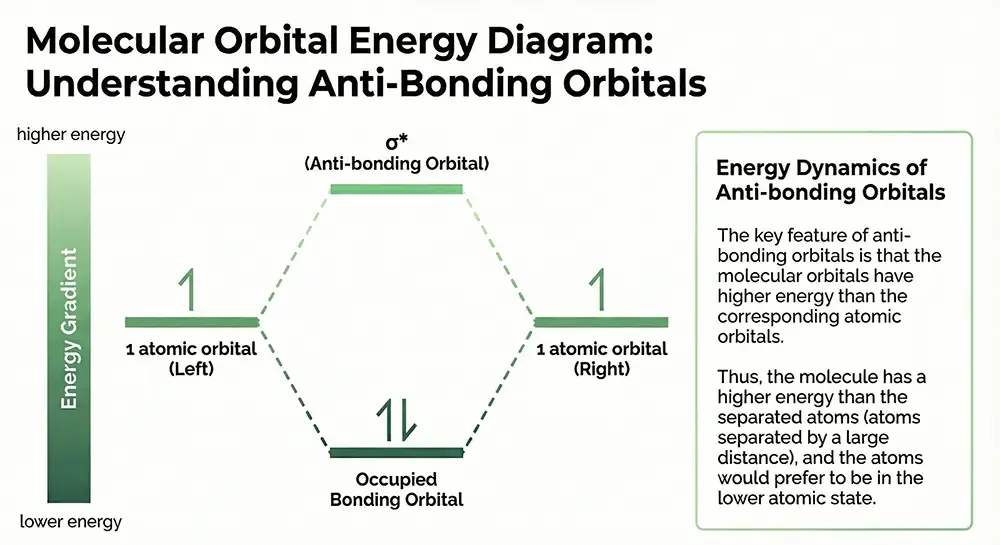 Molecular Orbital Energy Diagram: Understanding Anti-Bonding Orbitals

higher energy

Energy Gradient

lower energy

σ*
(Anti-bonding Orbital)

1 atomic orbital
(Left)

1 atomic orbital
(Right)

Occupied
Bonding Orbital

Energy Dynamics of Anti-bonding Orbitals

The key feature of anti-bonding orbitals is that the molecular orbitals have higher energy than the corresponding atomic orbitals.

Thus, the molecule has a higher energy than the separated atoms (atoms separated by a large distance), and the atoms would prefer to be in the lower atomic state.